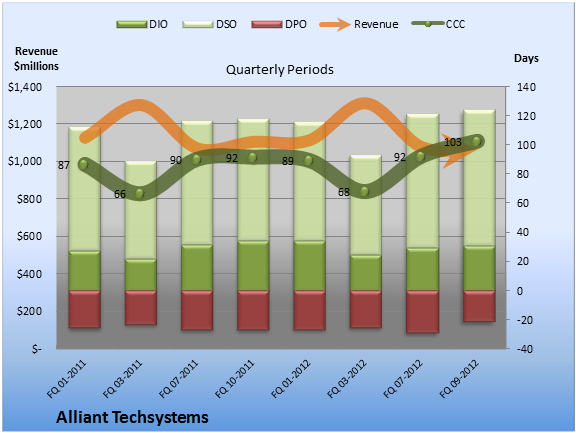 DIO DSO DPO Revenue CCC

Revenue $millions

Quarterly Periods

Days

$1,400
$1,200
$1,000
$800
$600
$400
$200
$-

140
120
100
80
60
40
20
0
-20
-40

87
66
90
92
89
68
92
103

FQ 01-2011
FQ 03-2011
FQ 07-2011
FQ 10-2011
FQ 01-2012
FQ 03-2012
FQ 07-2012
FQ 09-2012

Alliant Techsystems